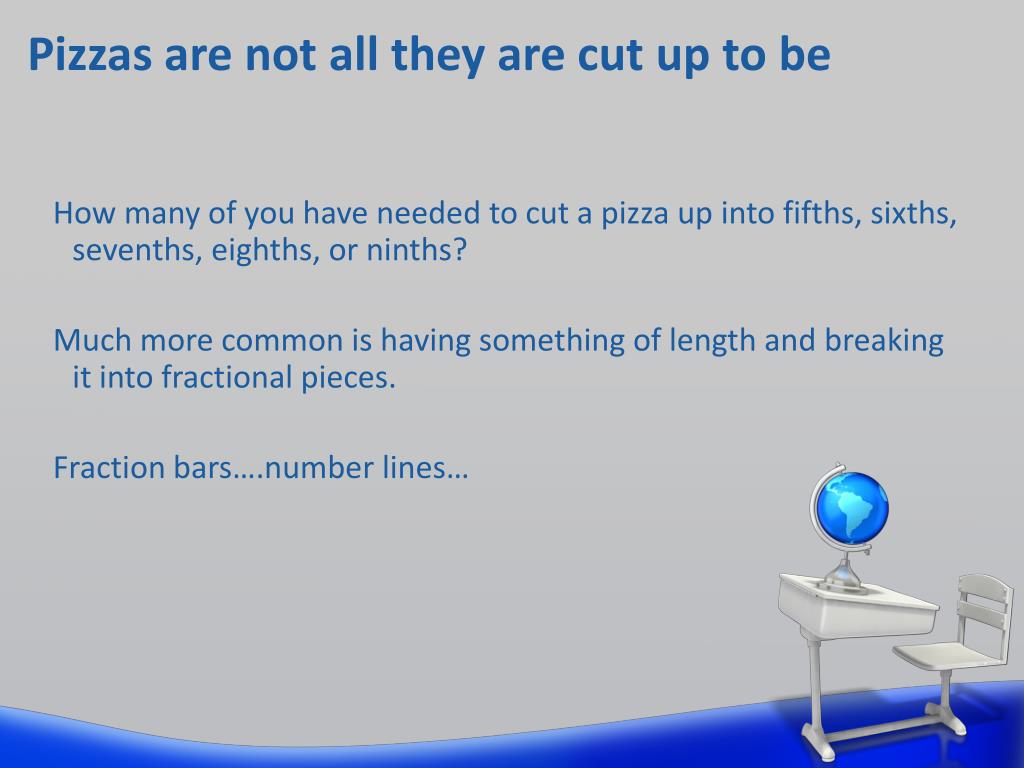 Pizzas are not all they are cut up to be

How many of you have needed to cut a pizza up into fifths, sixths, sevenths, eighths, or ninths?

Much more common is having something of length and breaking it into fractional pieces.

Fraction bars….number lines…